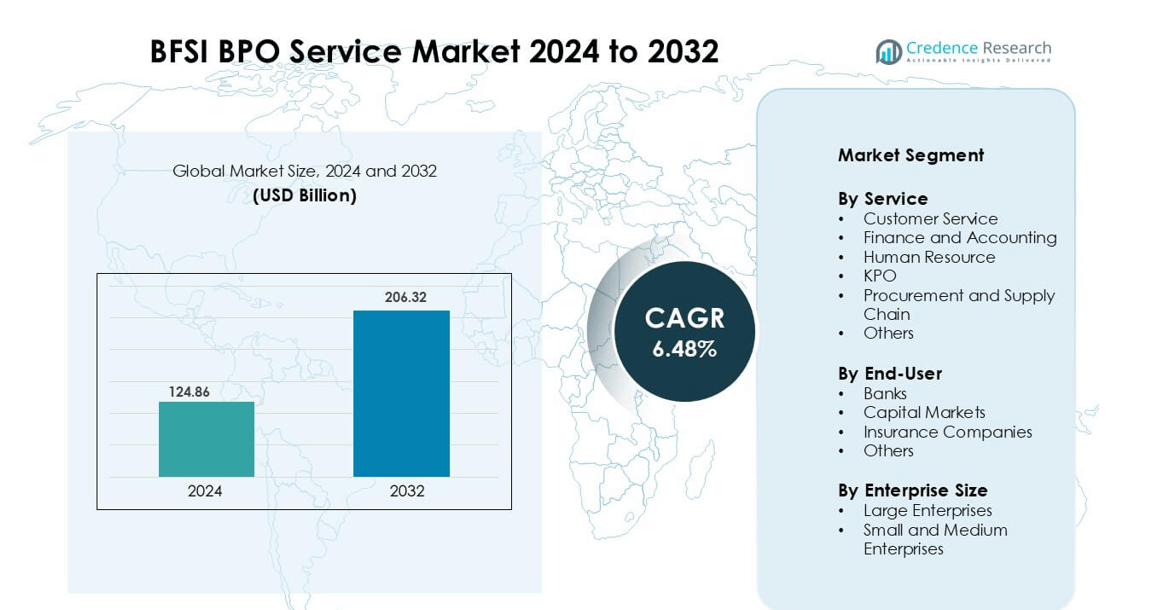 BFSI BPO Service Market 2024 to 2032

Credence Research
Actionable Insights Delivered

Global Market Size, 2024 and 2032
(USD Billion)

124.86
206.32
2024
2032

CAGR
6.48%

Market Segment

By Service
• Customer Service
• Finance and Accounting
• Human Resource
• KPO
• Procurement and Supply Chain
• Others

By End-User
• Banks
• Capital Markets
• Insurance Companies
• Others

By Enterprise Size
• Large Enterprises
• Small and Medium Enterprises